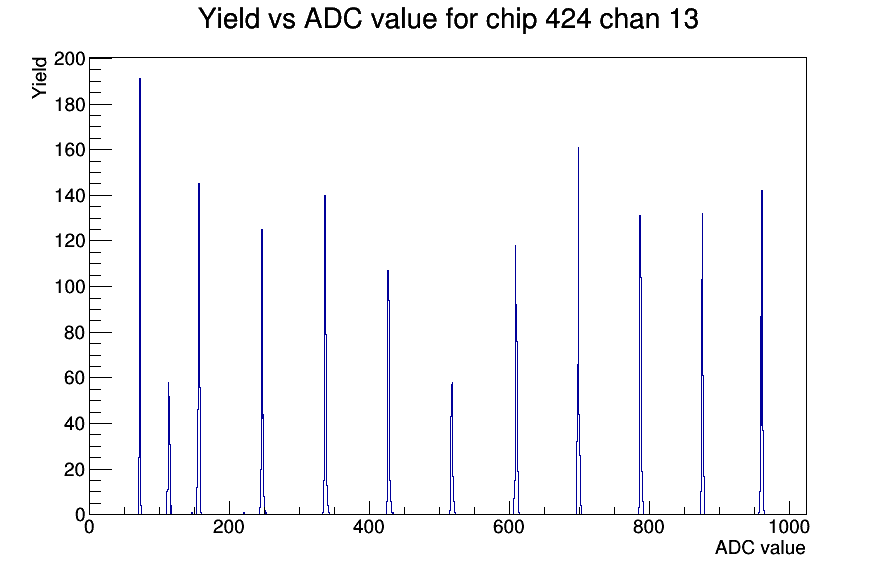 Yield vs ADC value for chip 424 chan 13

Yield

200
180
160
140
120
100
80
60
40
20
0

0
200
400
600
800
1000

ADC value